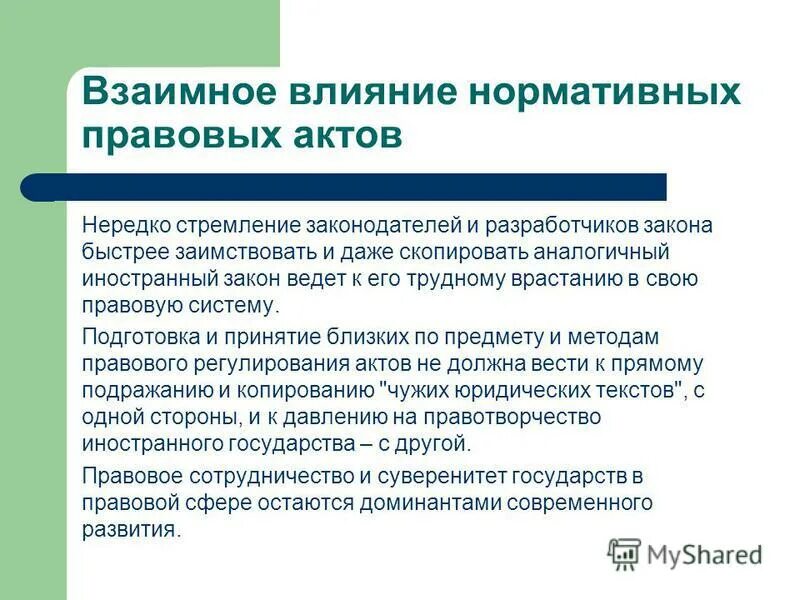 Взаимное влияние нормативных правовых актов

Нередко стремление законодателей и разработчиков закона быстрее заимствовать и даже скопировать аналогичный иностранный закон ведет к его трудному врастанию в свою правовую систему.

Подготовка и принятие близких по предмету и методам правового регулирования актов не должна вести к прямому подражанию и копированию "чужих юридических текстов", с одной стороны, и к давлению на правотворчество иностранного государства – с другой.

Правовое сотрудничество и суверенитет государств в правовой сфере остаются доминантами современного развития.

MyShared